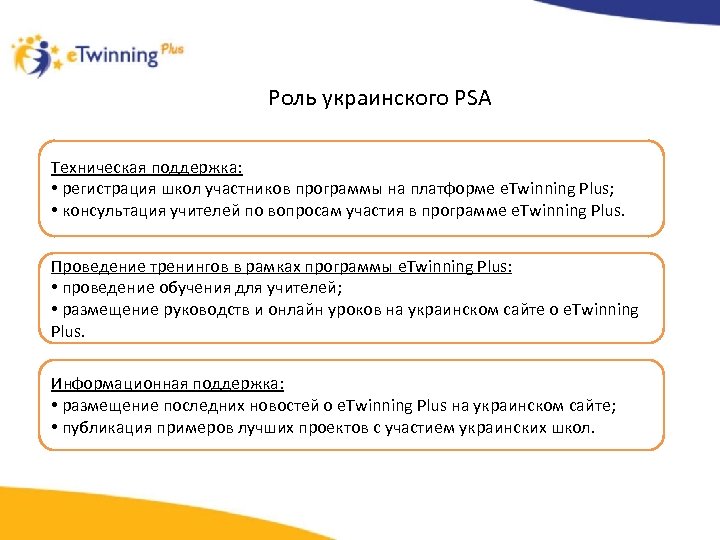 eTwinning Plus

Роль украинского PSA

Техническая поддержка:
• регистрация школ участников программы на платформе eTwinning Plus;
• консультация учителей по вопросам участия в программе eTwinning Plus.

Проведение тренингов в рамках программы eTwinning Plus:
• проведение обучения для учителей;
• размещение руководств и онлайн уроков на украинском сайте о eTwinning Plus.

Информационная поддержка:
• размещение последних новостей о eTwinning Plus на украинском сайте;
• публикация примеров лучших проектов с участием украинских школ.